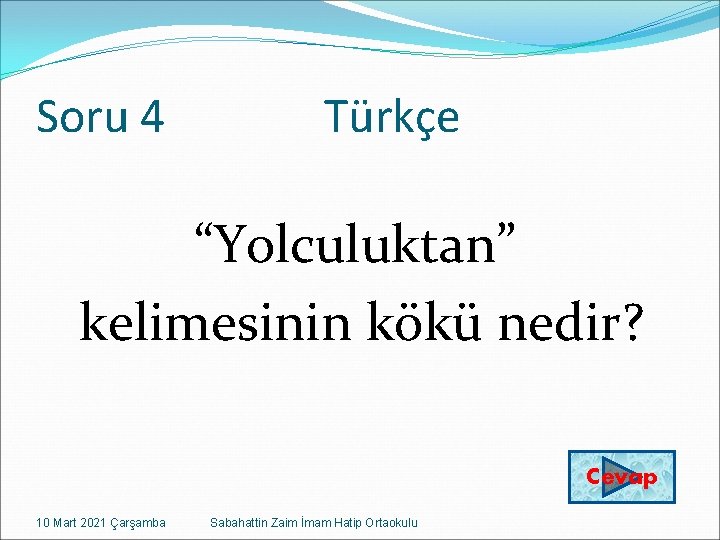 Soru 4 Türkçe

“Yolculuktan” kelimesinin kökü nedir?

Cevap

10 Mart 2021 Çarşamba Sabahattin Zaim İmam Hatip Ortaokulu